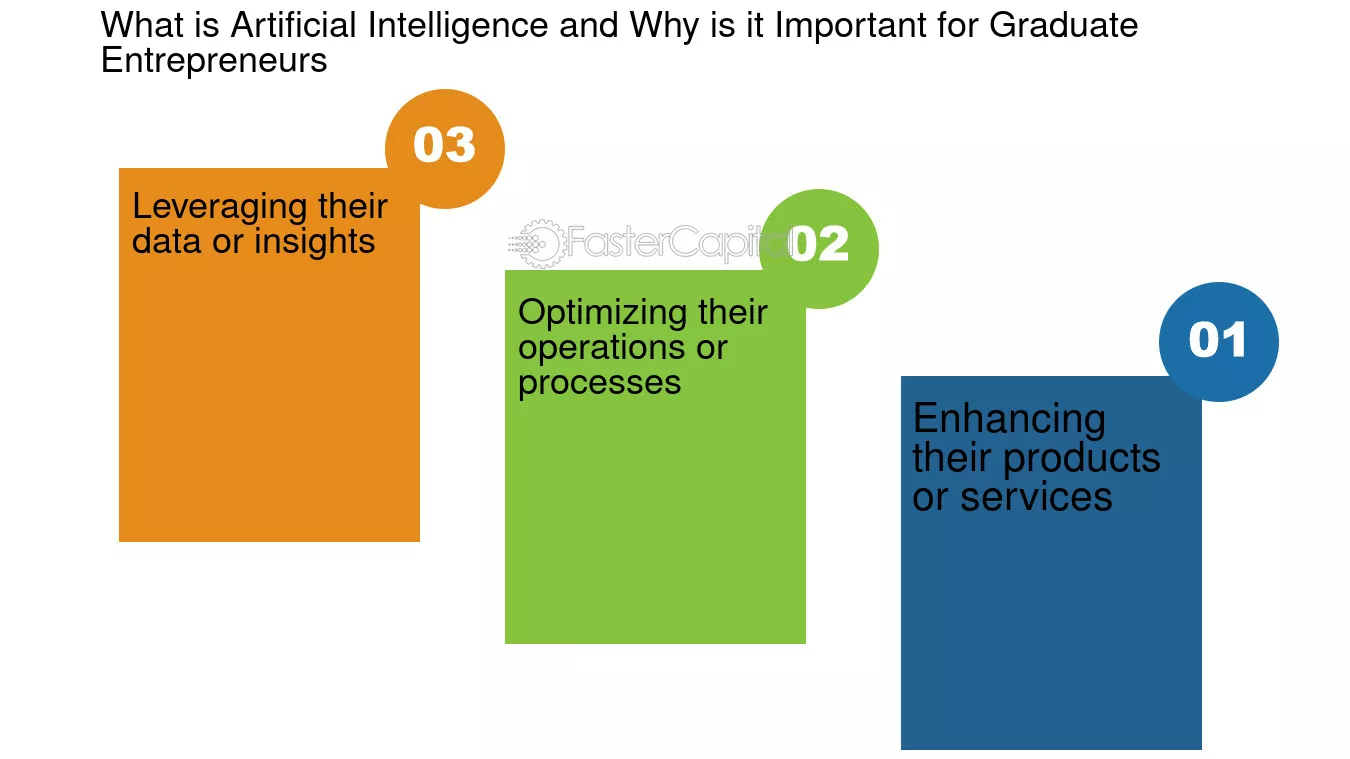 What is Artificial Intelligence and Why is it Important for Graduate Entrepreneurs

03

Leveraging their data or insights

FasterCapital

02

Optimizing their operations or processes

01

Enhancing their products or services